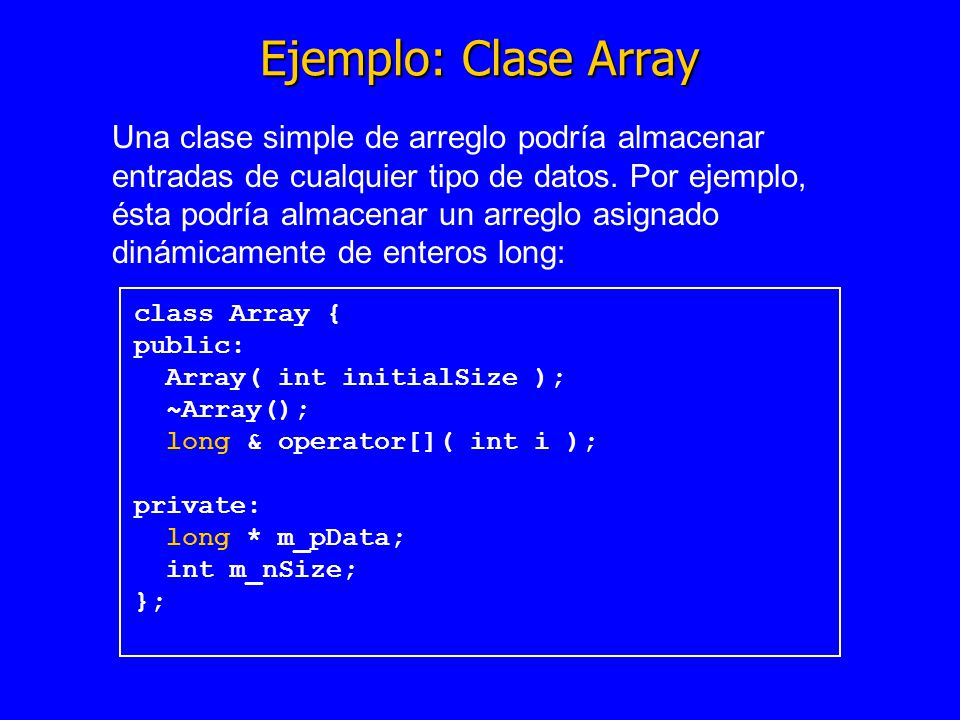 Ejemplo: Clase Array

Una clase simple de arreglo podría almacenar entradas de cualquier tipo de datos. Por ejemplo, ésta podría almacenar un arreglo asignado dinámicamente de enteros long:

class Array {
public:
  Array( int initialSize );
  ~Array();
  long & operator[]( int i );

private:
  long * m_pData;
  int m_nSize;
};